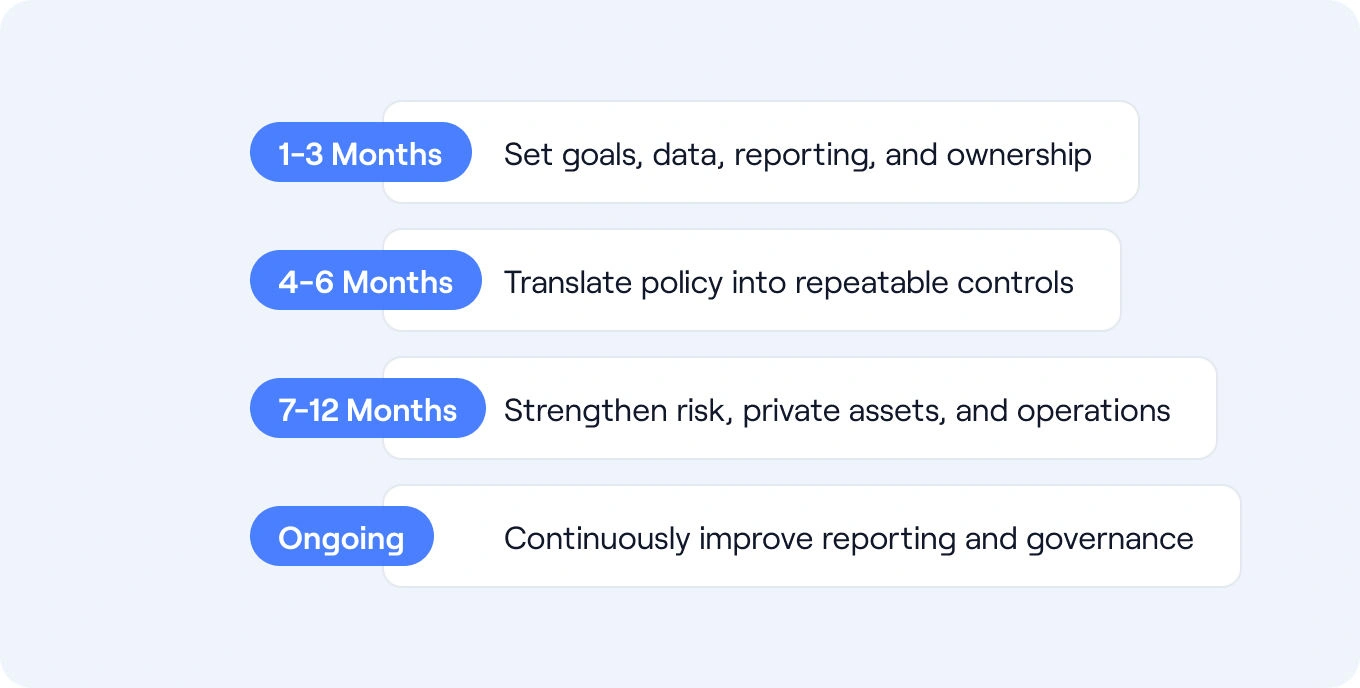 1-3 Months Set goals, data, reporting, and ownership

4-6 Months Translate policy into repeatable controls

7-12 Months Strengthen risk, private assets, and operations

Ongoing Continuously improve reporting and governance